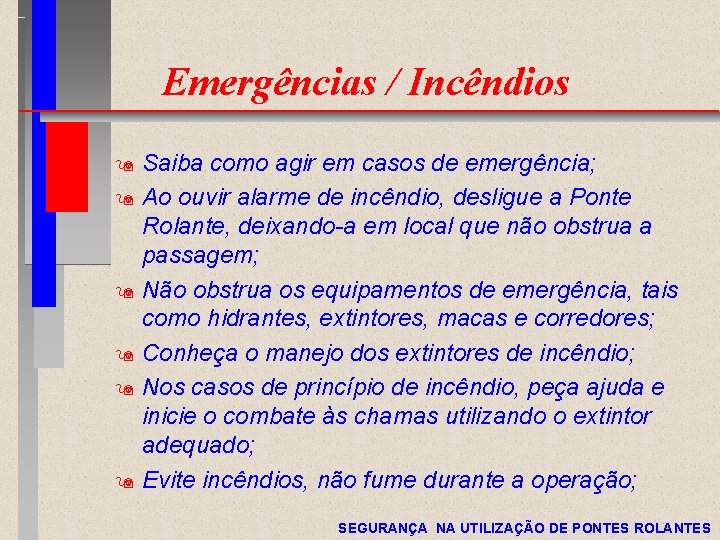 Emergências / Incêndios

Saiba como agir em casos de emergência;

Ao ouvir alarme de incêndio, desligue a Ponte Rolante, deixando-a em local que não obstrua a passagem;

Não obstrua os equipamentos de emergência, tais como hidrantes, extintores, macas e corredores;

Conheça o manejo dos extintores de incêndio;

Nos casos de princípio de incêndio, peça ajuda e inicie o combate às chamas utilizando o extintor adequado;

Evite incêndios, não fume durante a operação;

SEGURANÇA NA UTILIZAÇÃO DE PONTES ROLANTES